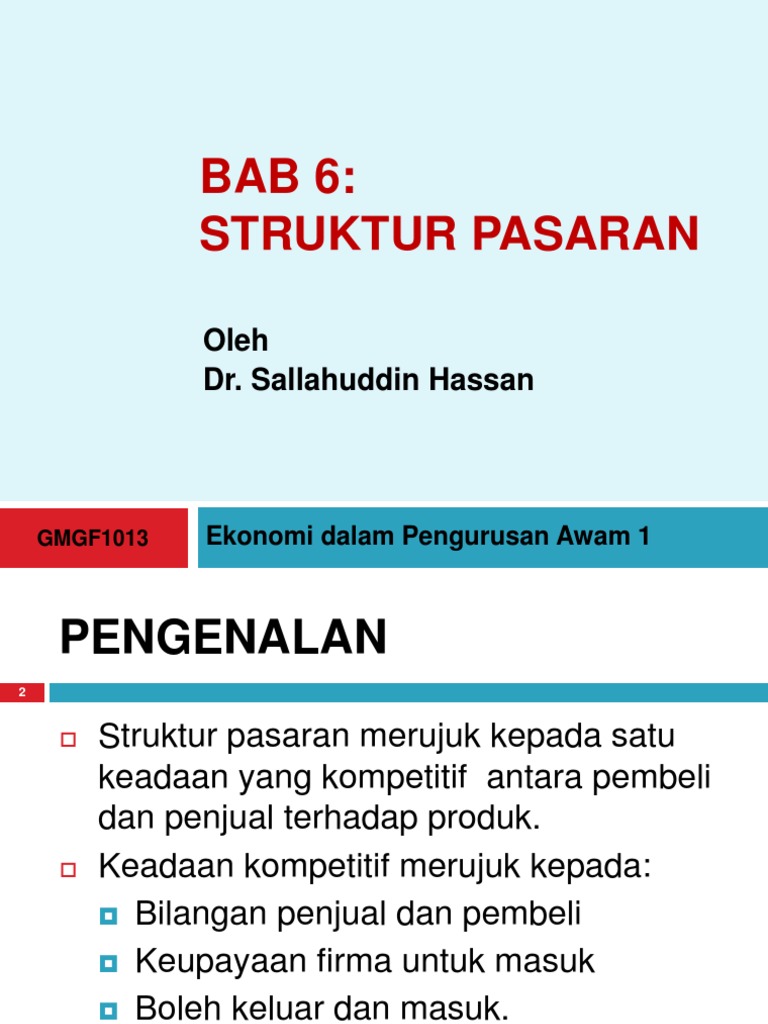 BAB 6:
STRUKTUR PASARAN

Oleh
Dr. Sallahuddin Hassan

GMGF1013

Ekonomi dalam Pengurusan Awam 1

PENGENALAN

2

Struktur pasaran merujuk kepada satu keadaan yang kompetitif antara pembeli dan penjual terhadap produk.

Keadaan kompetitif merujuk kepada:

Bilangan penjual dan pembeli

Keupayaan firma untuk masuk

Boleh keluar dan masuk.